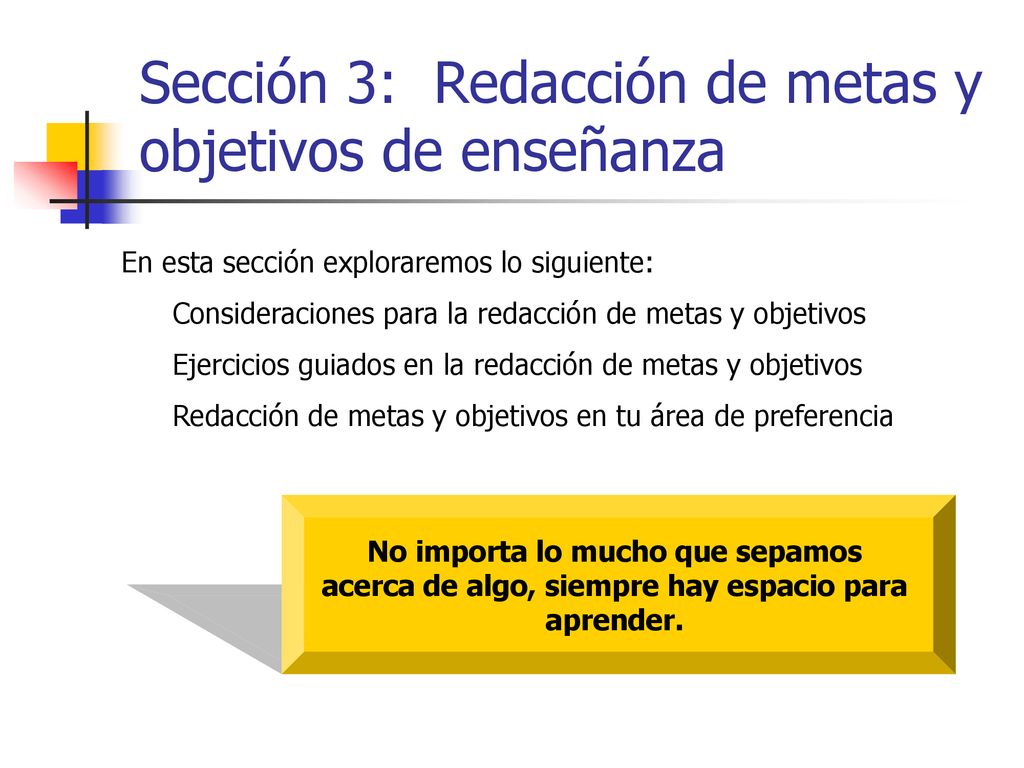 Sección 3: Redacción de metas y objetivos de enseñanza

En esta sección exploraremos lo siguiente:

Consideraciones para la redacción de metas y objetivos

Ejercicios guiados en la redacción de metas y objetivos

Redacción de metas y objetivos en tu área de preferencia

No importa lo mucho que sepamos acerca de algo, siempre hay espacio para aprender.